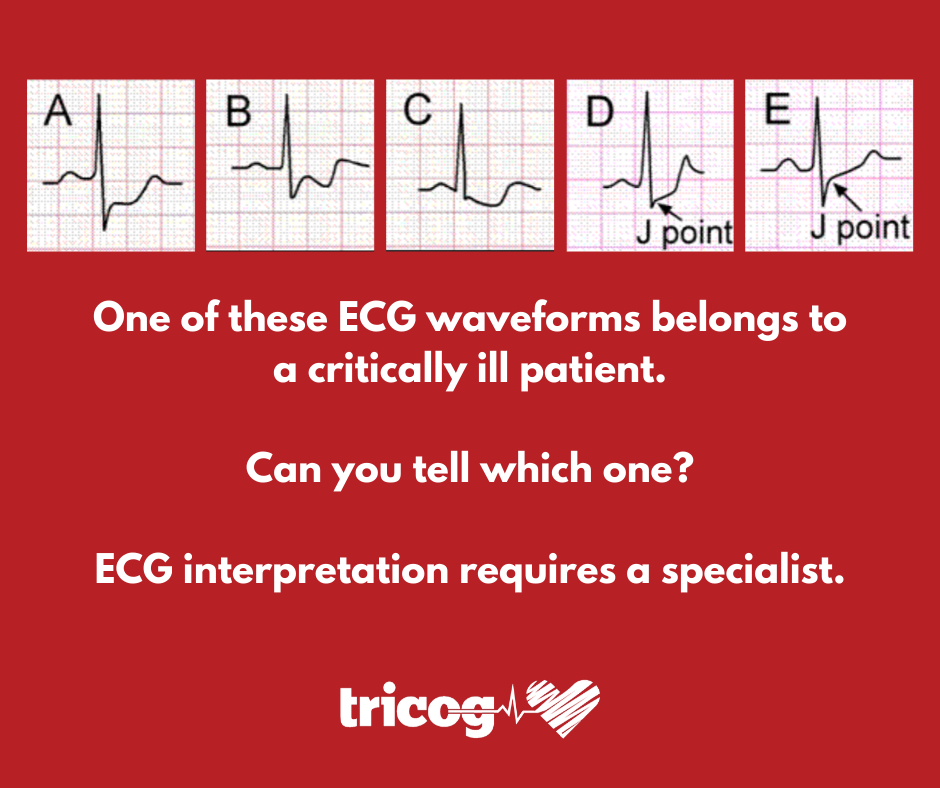 A

B

C

D

J point

E

J point

One of these ECG waveforms belongs to a critically ill patient.

Can you tell which one?

ECG interpretation requires a specialist.

tricog